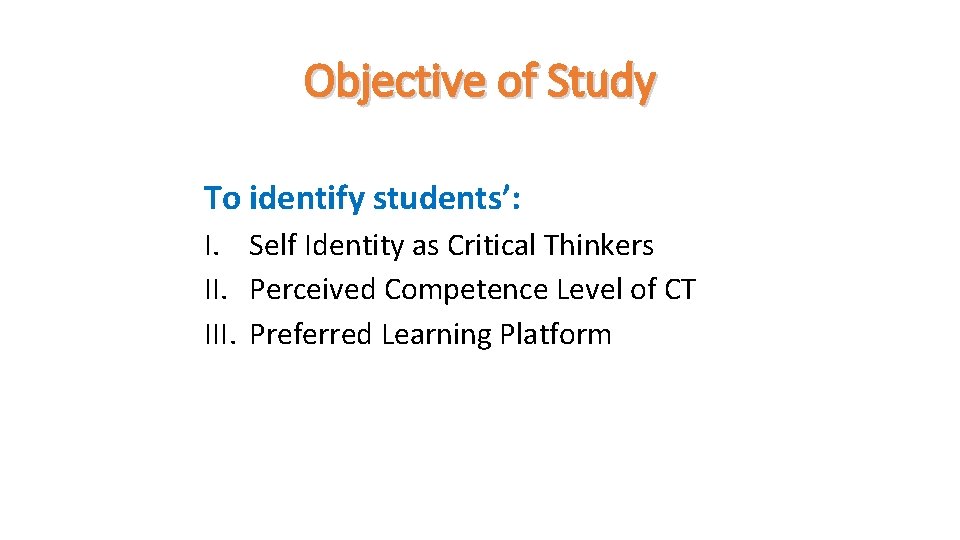 Objective of Study

To identify students':

I. Self Identity as Critical Thinkers
II. Perceived Competence Level of CT
III. Preferred Learning Platform